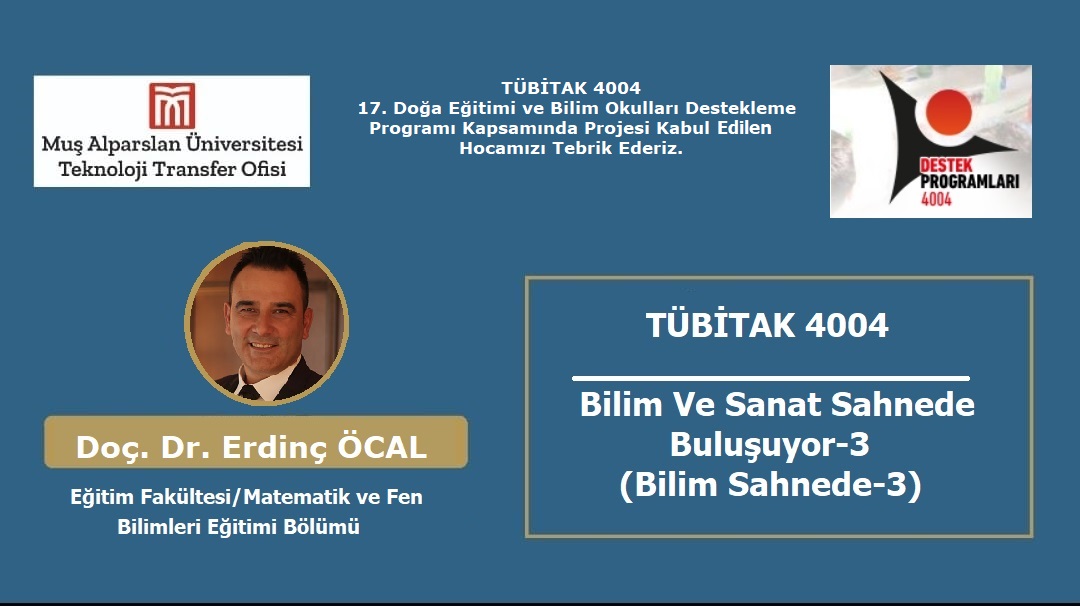 Muş Alparslan Üniversitesi
Teknoloji Transfer Ofisi

TÜBİTAK 4004
17. Doğa Eğitimi ve Bilim Okulları Destekleme Programı Kapsamında Projesi Kabul Edilen Hocamızı Tebrik Ederiz.

DESTEK PROGRAMLARI 4004

Doç. Dr. Erdinç ÖCAL

Eğitim Fakültesi/Matematik ve Fen Bilimleri Eğitimi Bölümü

TÜBİTAK 4004

Bilim Ve Sanat Sahnede Buluşuyor-3
(Bilim Sahnede-3)